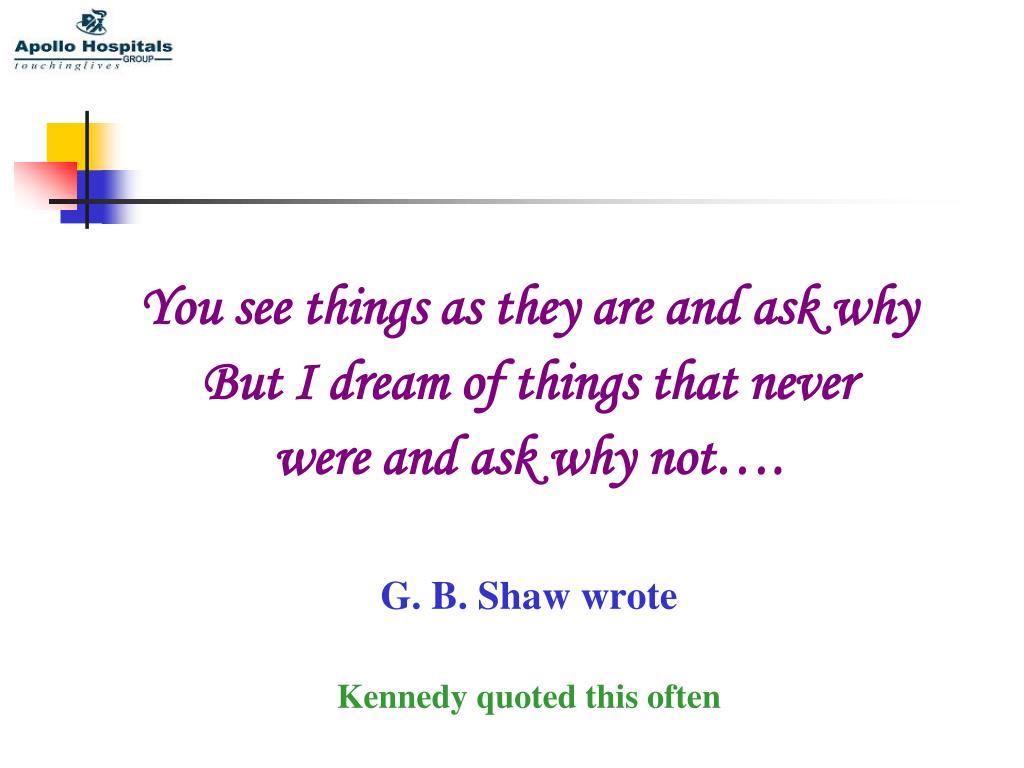 Apollo Hospitals
GROUP
touchinglives

You see things as they are and ask why
But I dream of things that never were and ask why not….

G. B. Shaw wrote

Kennedy quoted this often